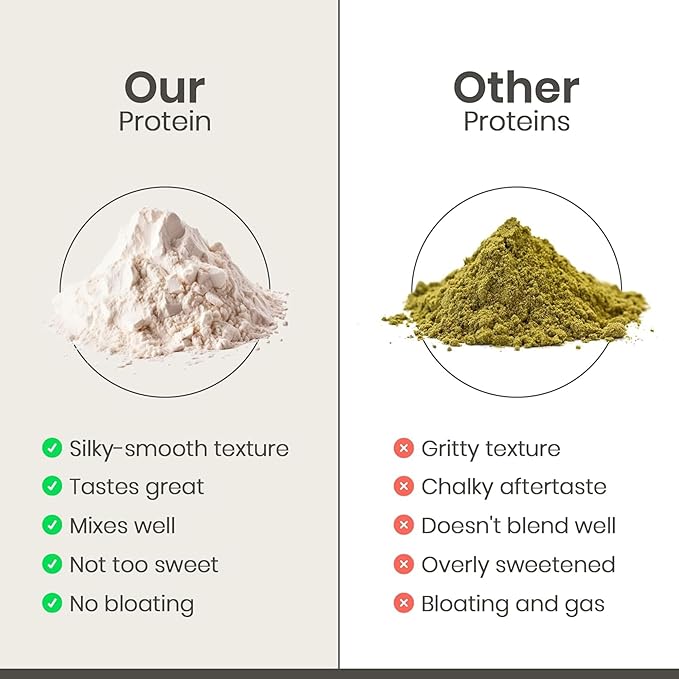 Our
Protein

Silky-smooth texture
Tastes great
Mixes well
Not too sweet
No bloating

Other
Proteins

Gritty texture
Chalky aftertaste
Doesn't blend well
Overly sweetened
Bloating and gas